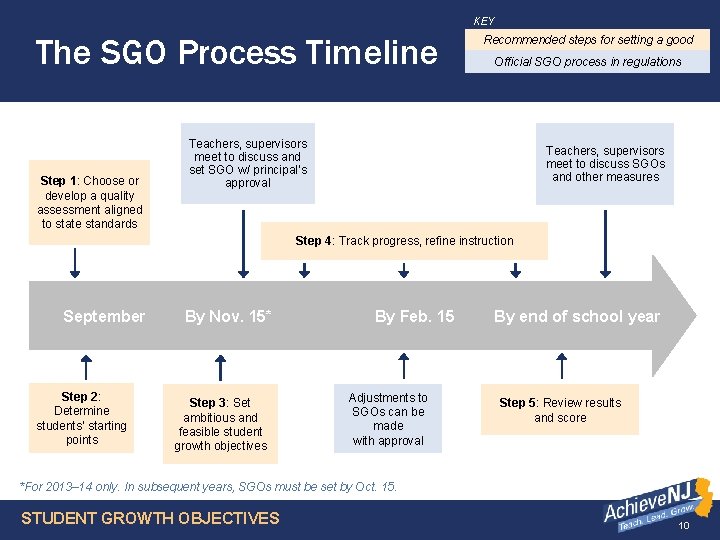 The SGO Process Timeline

KEY
Recommended steps for setting a good
Official SGO process in regulations

Step 1: Choose or develop a quality assessment aligned to state standards

Teachers, supervisors meet to discuss and set SGO w/ principal's approval

Step 4: Track progress, refine instruction

Teachers, supervisors meet to discuss SGOs and other measures

September By Nov. 15* By Feb. 15 By end of school year

Step 2: Determine students' starting points

Step 3: Set ambitious and feasible student growth objectives

Adjustments to SGOs can be made with approval

Step 5: Review results and score

*For 2013–14 only. In subsequent years, SGOs must be set by Oct. 15.

STUDENT GROWTH OBJECTIVES

AchieveNJ
Teach. Lead. Grow.

10